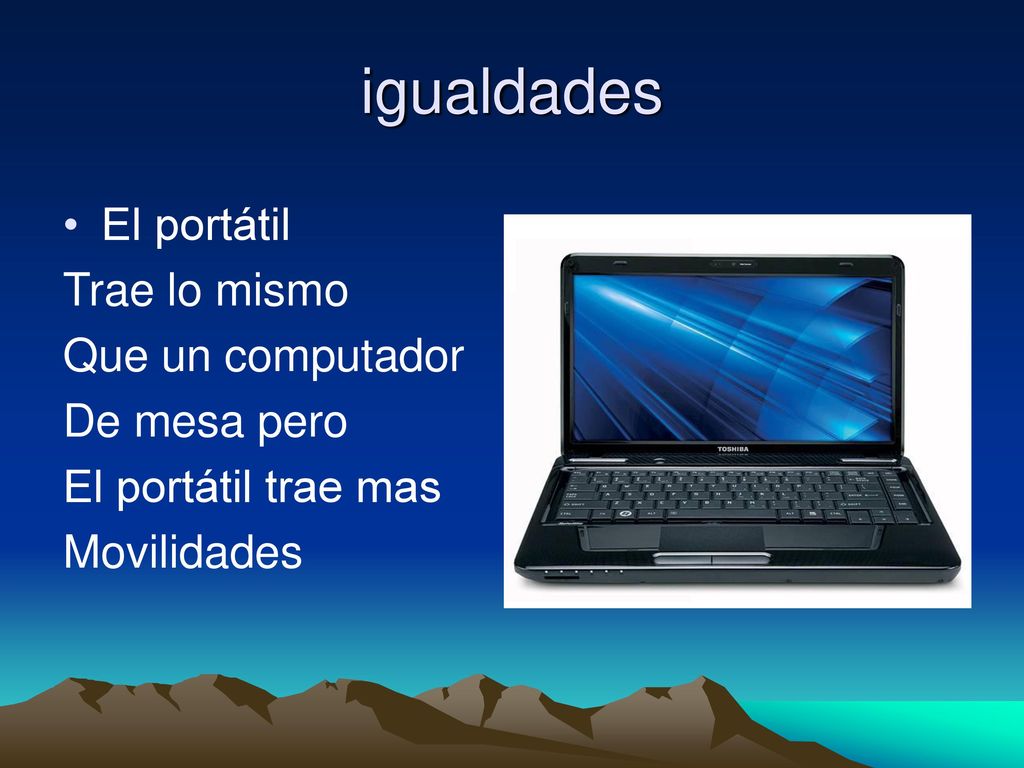 igualdades

• El portátil
Trae lo mismo
Que un computador
De mesa pero
El portátil trae mas
Movilidades

TOSHIBA